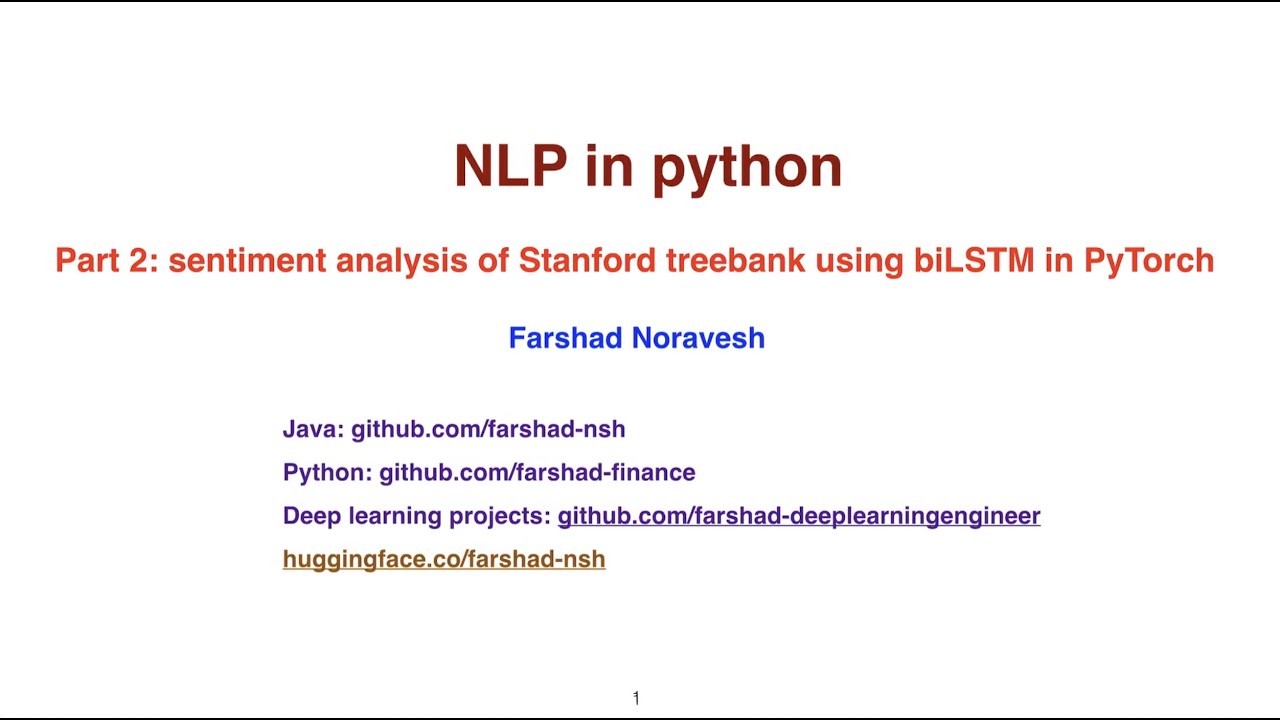 NLP in python

Part 2: sentiment analysis of Stanford treebank using biLSTM in PyTorch

Farshad Noravesh

Java: github.com/farshad-nsh

Python: github.com/farshad-finance

Deep learning projects: github.com/farshad-deeplearningengineer

huggingface.co/farshad-nsh

1